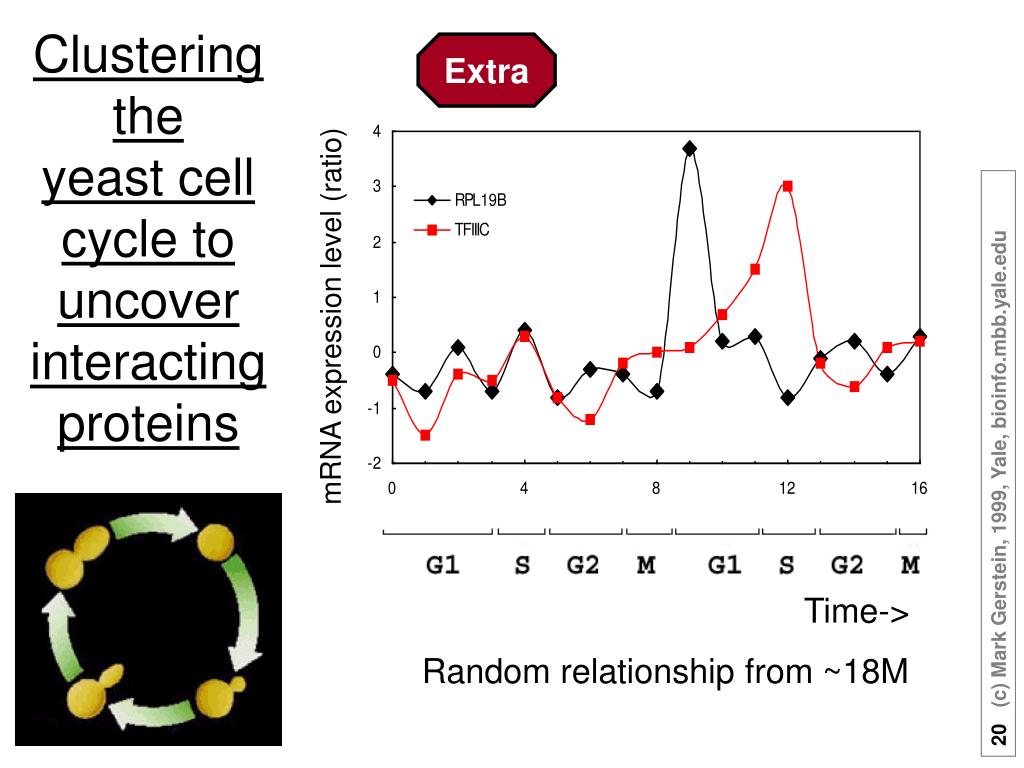 Clustering the yeast cell cycle to uncover interacting proteins

Extra

mRNA expression level (ratio)

4
3
2
1
0
-1
-2

RPL19B
TFIIIC

0
4
8
12
16

G1 S G2 M G1 S G2 M

Time->

Random relationship from ~18M

20 (c) Mark Gerstein, 1999, Yale, bioinfo.mbb.yale.edu